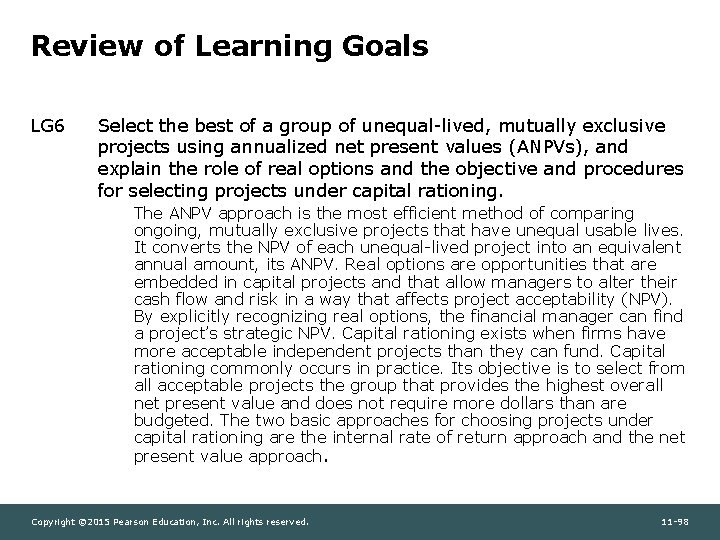 Review of Learning Goals

LG6 Select the best of a group of unequal-lived, mutually exclusive projects using annualized net present values (ANPVs), and explain the role of real options and the objective and procedures for selecting projects under capital rationing.

The ANPV approach is the most efficient method of comparing ongoing, mutually exclusive projects that have unequal usable lives. It converts the NPV of each unequal-lived project into an equivalent annual amount, its ANPV. Real options are opportunities that are embedded in capital projects and that allow managers to alter their cash flow and risk in a way that affects project acceptability (NPV). By explicitly recognizing real options, the financial manager can find a project's strategic NPV. Capital rationing exists when firms have more acceptable independent projects than they can fund. Capital rationing commonly occurs in practice. Its objective is to select from all acceptable projects the group that provides the highest overall net present value and does not require more dollars than are budgeted. The two basic approaches for choosing projects under capital rationing are the internal rate of return approach and the net present value approach.

Copyright ©2015 Pearson Education, Inc. All rights reserved.

11-98